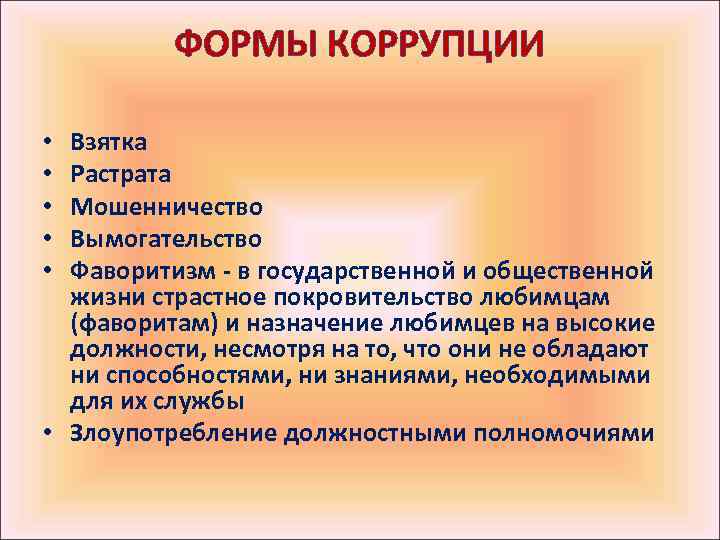 ФОРМЫ КОРРУПЦИИ

• Взятка
• Растрата
• Мошенничество
• Вымогательство
• Фаворитизм - в государственной и общественной жизни страстное покровительство любимцам (фаворитам) и назначение любимцев на высокие должности, несмотря на то, что они не обладают ни способностями, ни знаниями, необходимыми для их службы
• Злоупотребление должностными полномочиями